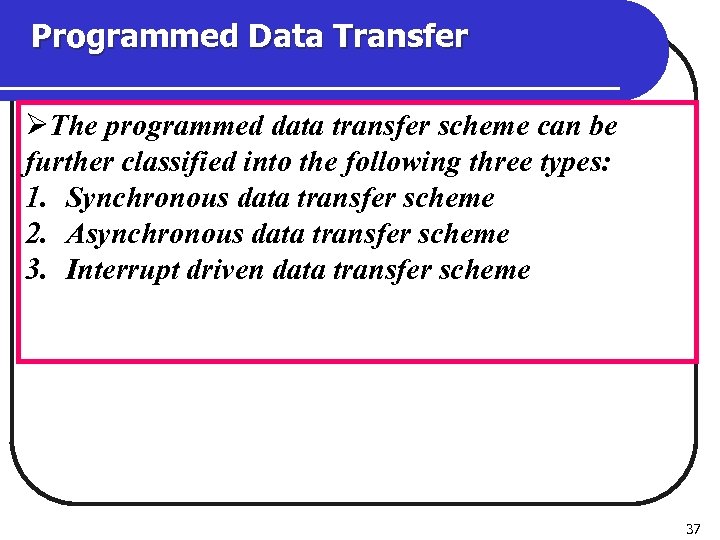 Programmed Data Transfer

➢The programmed data transfer scheme can be further classified into the following three types:

1. Synchronous data transfer scheme
2. Asynchronous data transfer scheme
3. Interrupt driven data transfer scheme

37